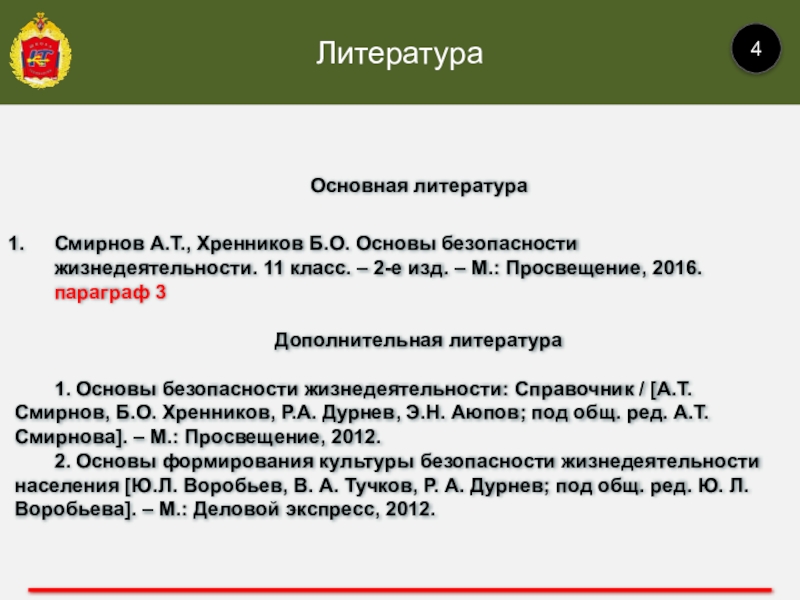 Литература

4

Основная литература

1. Смирнов А.Т., Хренников Б.О. Основы безопасности жизнедеятельности. 11 класс. – 2-е изд. – М.: Просвещение, 2016. параграф 3

Дополнительная литература

1. Основы безопасности жизнедеятельности: Справочник / [А.Т. Смирнов, Б.О. Хренников, Р.А. Дурнев, Э.Н. Аюпов; под общ. ред. А.Т. Смирнова]. – М.: Просвещение, 2012.

2. Основы формирования культуры безопасности жизнедеятельности населения [Ю.Л. Воробьев, В. А. Тучков, Р. А. Дурнев; под общ. ред. Ю. Л. Воробьева]. – М.: Деловой экспресс, 2012.